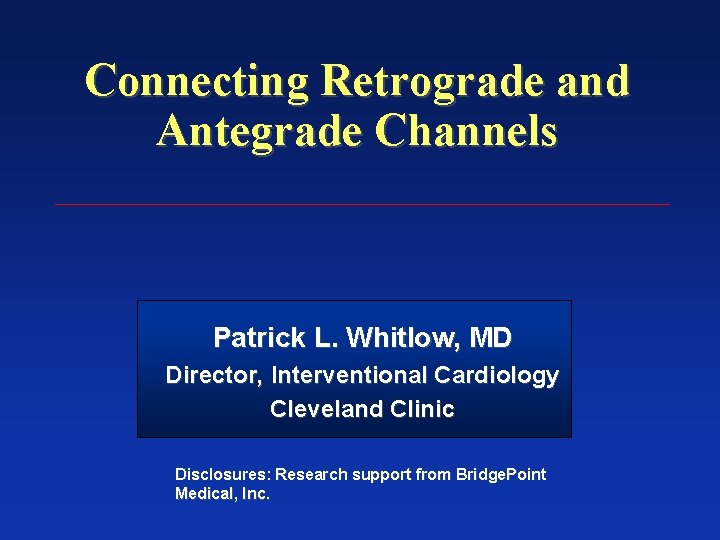 Connecting Retrograde and Antegrade Channels

Patrick L. Whitlow, MD
Director, Interventional Cardiology
Cleveland Clinic

Disclosures: Research support from BridgePoint Medical, Inc.